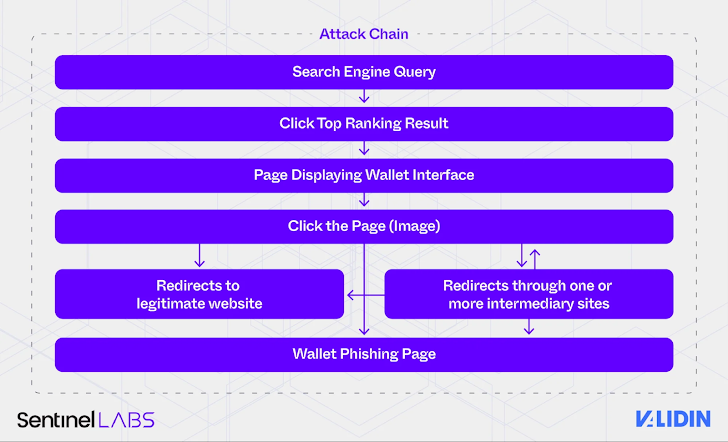 Attack Chain

Search Engine Query

Click Top Ranking Result

Page Displaying Wallet Interface

Click the Page (Image)

Redirects to legitimate website

Redirects through one or more intermediary sites

Wallet Phishing Page

SentinelLABS

VALIDIN